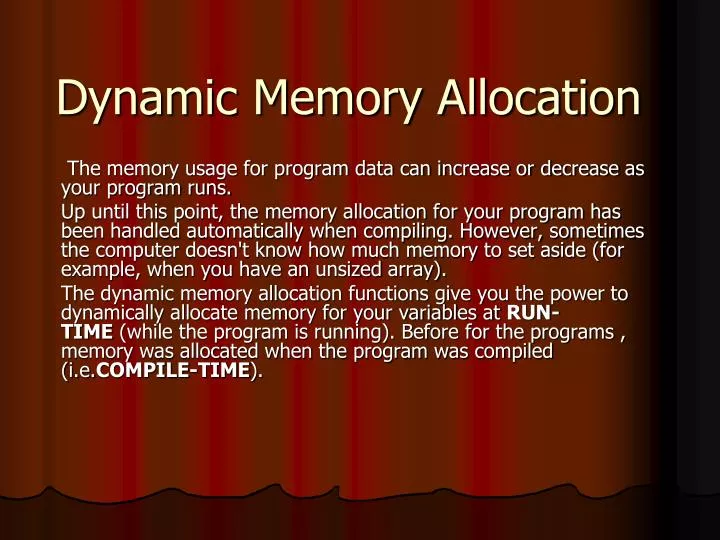 Dynamic Memory Allocation

The memory usage for program data can increase or decrease as your program runs.

Up until this point, the memory allocation for your program has been handled automatically when compiling. However, sometimes the computer doesn't know how much memory to set aside (for example, when you have an unsized array).

The dynamic memory allocation functions give you the power to dynamically allocate memory for your variables at RUN-TIME (while the program is running). Before for the programs , memory was allocated when the program was compiled (i.e.COMPILE-TIME).